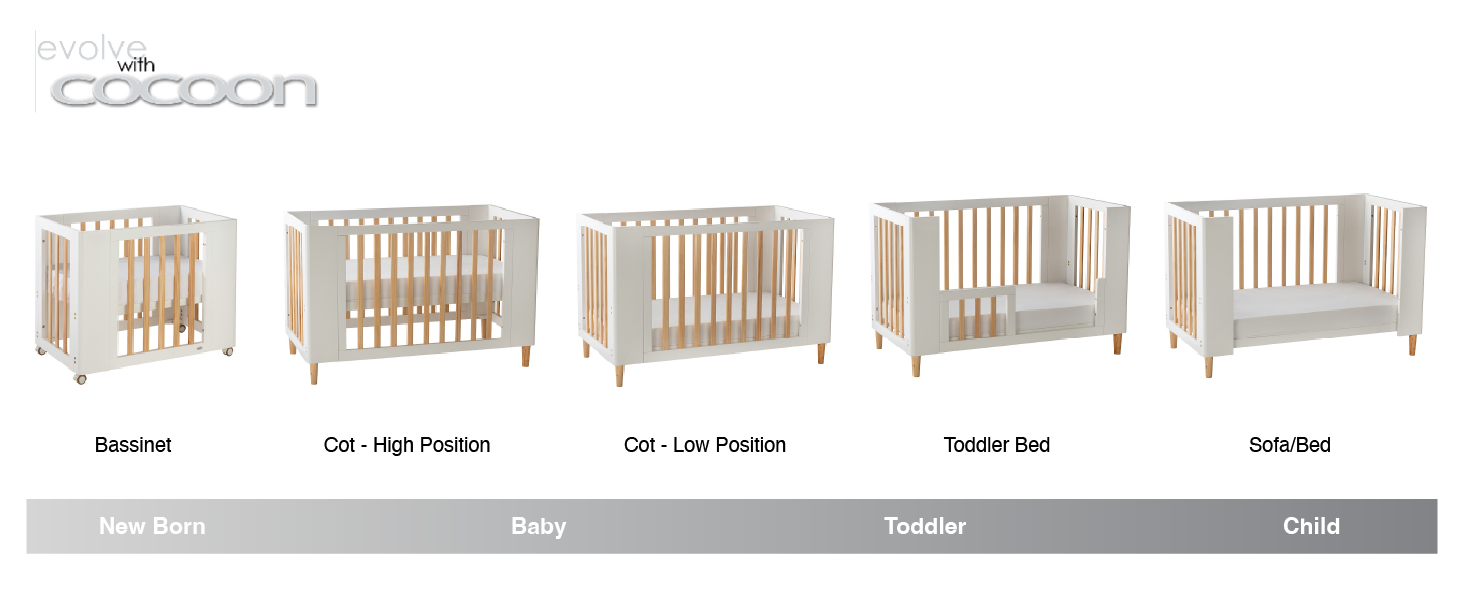 evolve
with
cocoon

Bassinet

Cot - High Position

Cot - Low Position

Toddler Bed

Sofa/Bed

New Born

Baby

Toddler

Child